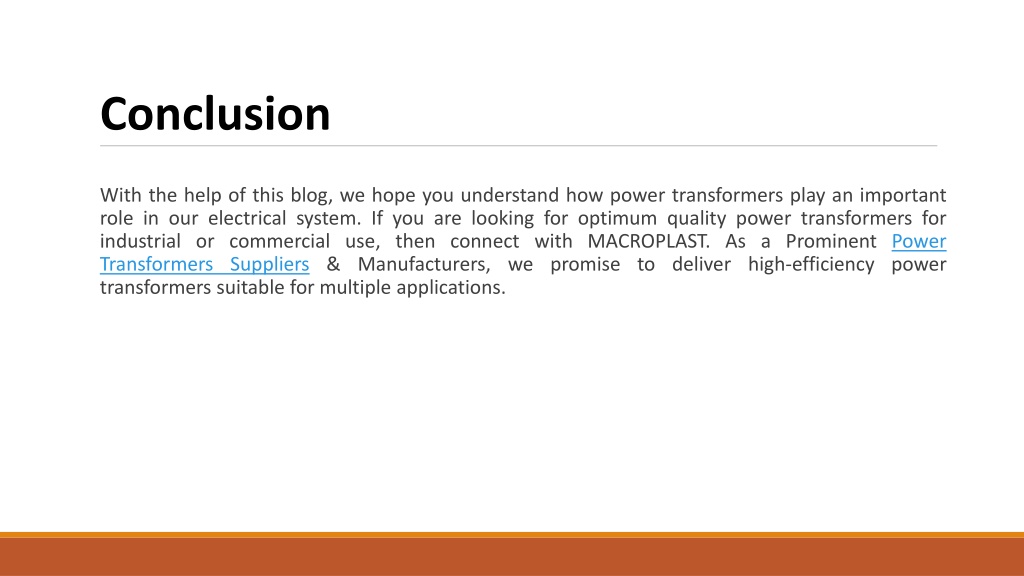 Conclusion

With the help of this blog, we hope you understand how power transformers play an important role in our electrical system. If you are looking for optimum quality power transformers for industrial or commercial use, then connect with MACROPLAST. As a Prominent Power Transformers Suppliers & Manufacturers, we promise to deliver high-efficiency power transformers suitable for multiple applications.